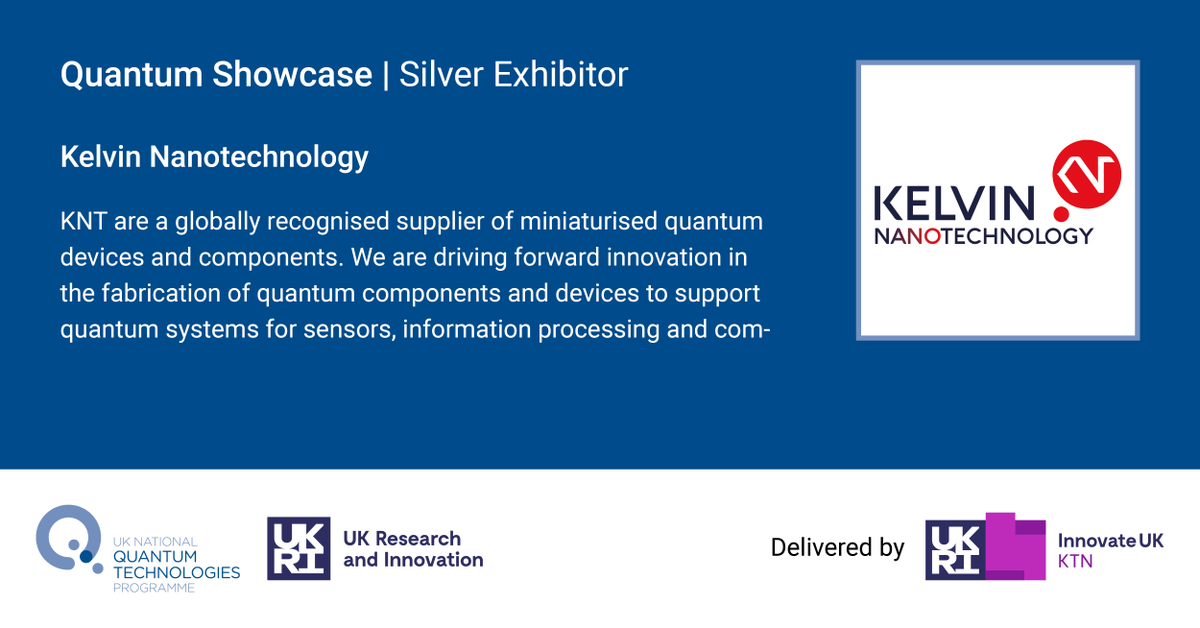 Quantum Showcase | Silver Exhibitor

Kelvin Nanotechnology

KNT are a globally recognised supplier of miniaturised quantum devices and components. We are driving forward innovation in the fabrication of quantum components and devices to support quantum systems for sensors, information processing and com-

KELVIN NANOTECHNOLOGY

KN

UK NATIONAL QUANTUM TECHNOLOGIES PROGRAMME

UKRI UK Research and Innovation

Delivered by UKRI Innovate UK KTN